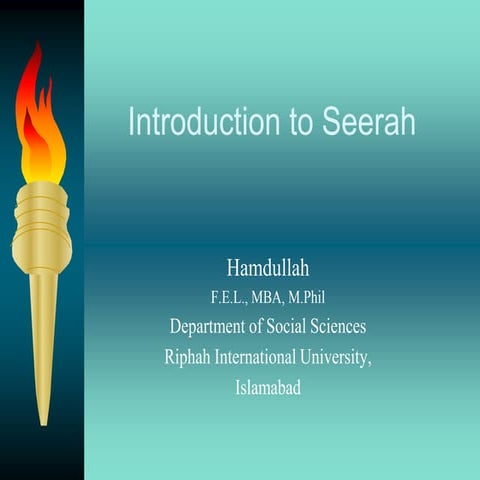 Introduction to Seerah

Hamdullah
F.E.L., MBA, M.Phil
Department of Social Sciences
Riphah International University,
Islamabad